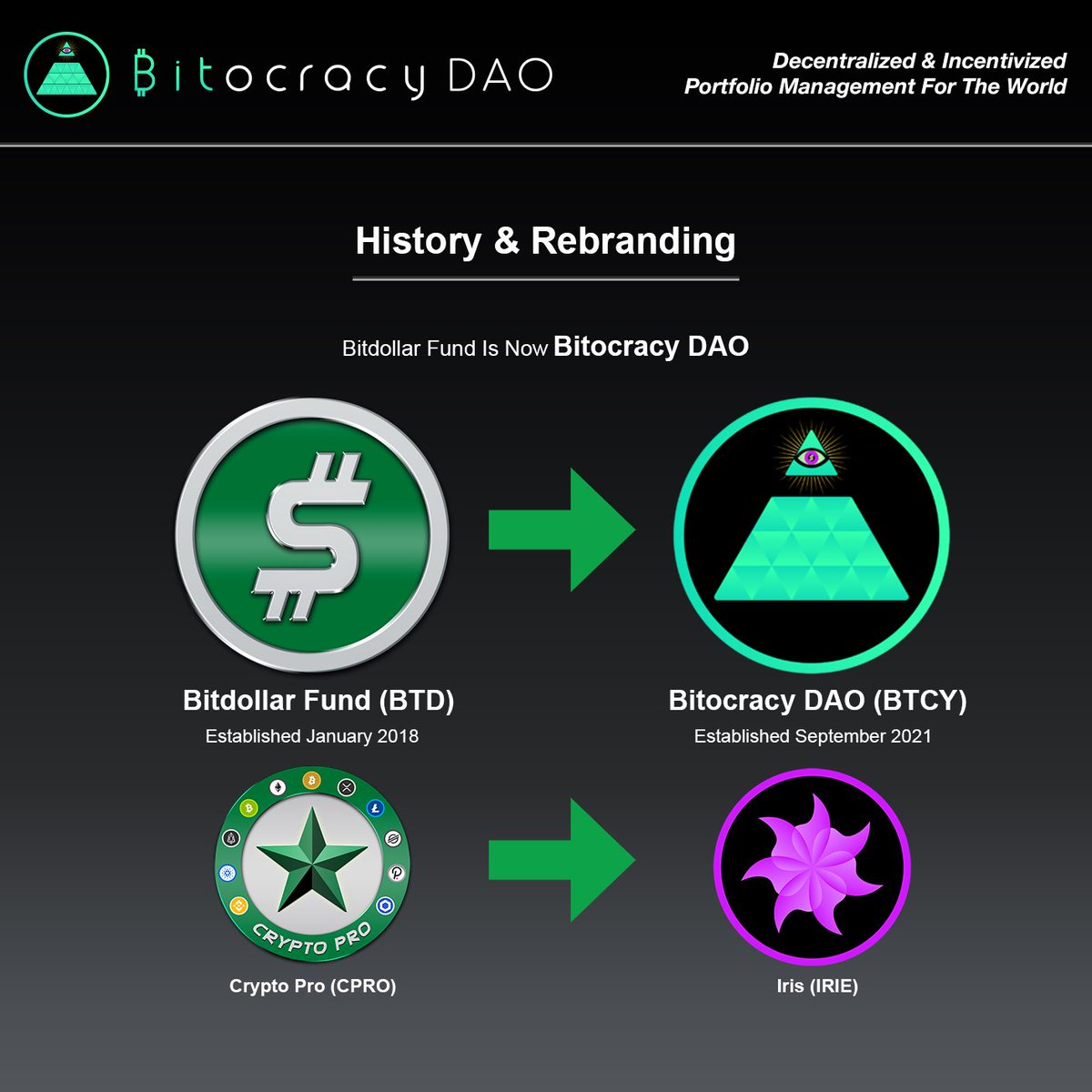 Bitocracy DAO

Decentralized & Incentivized
Portfolio Management For The World

History & Rebranding

Bitdollar Fund Is Now Bitocracy DAO

Bitdollar Fund (BTD)
Established January 2018

Bitocracy DAO (BTCY)
Established September 2021

CRYPTO PRO

Crypto Pro (CPRO)

Iris (IRIE)